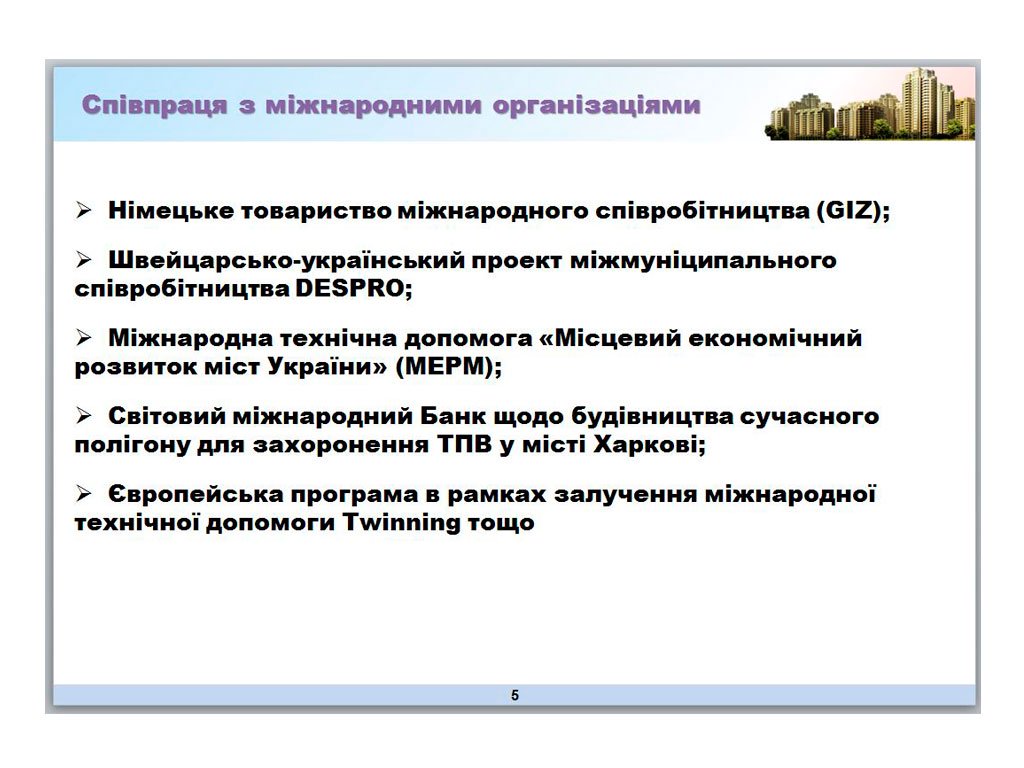 Співпраця з міжнародними організаціями

➢ Німецьке товариство міжнародного співробітництва (GIZ);

➢ Швейцарсько-український проект міжмуніципального співробітництва DESPRO;

➢ Міжнародна технічна допомога «Місцевий економічний розвиток міст України» (МЕРМ);

➢ Світовий міжнародний Банк щодо будівництва сучасного полігону для захоронення ТПВ у місті Харкові;

➢ Європейська програма в рамках залучення міжнародної технічної допомоги Twinning тощо

5